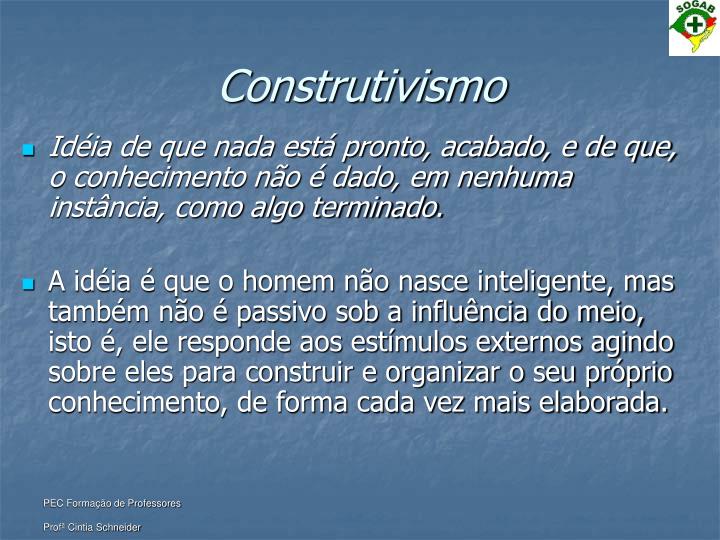 SOGAB

Construtivismo

Idéia de que nada está pronto, acabado, e de que, o conhecimento não é dado, em nenhuma instância, como algo terminado.

A idéia é que o homem não nasce inteligente, mas também não é passivo sob a influência do meio, isto é, ele responde aos estímulos externos agindo sobre eles para construir e organizar o seu próprio conhecimento, de forma cada vez mais elaborada.

PEC Formação de Professores

Profª Cintia Schneider